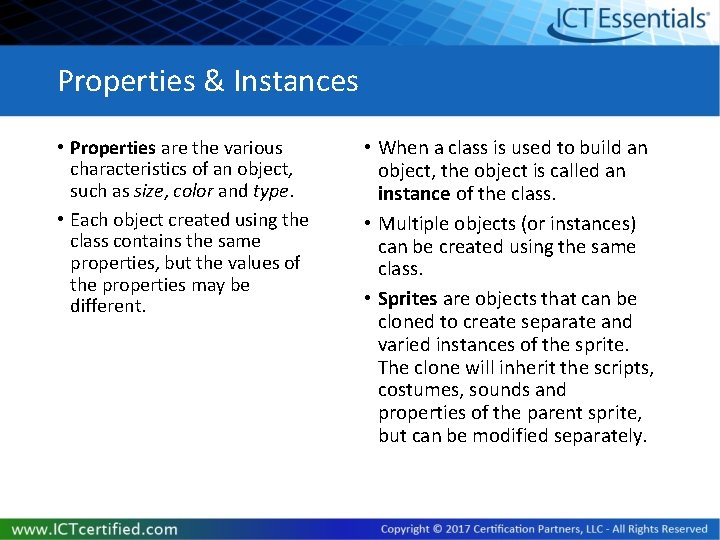 ICT Essentials®

Properties & Instances

• Properties are the various characteristics of an object, such as size, color and type.

• Each object created using the class contains the same properties, but the values of the properties may be different.

• When a class is used to build an object, the object is called an instance of the class.

• Multiple objects (or instances) can be created using the same class.

• Sprites are objects that can be cloned to create separate and varied instances of the sprite. The clone will inherit the scripts, costumes, sounds and properties of the parent sprite, but can be modified separately.

www.ICTcertified.com

Copyright © 2017 Certification Partners, LLC - All Rights Reserved